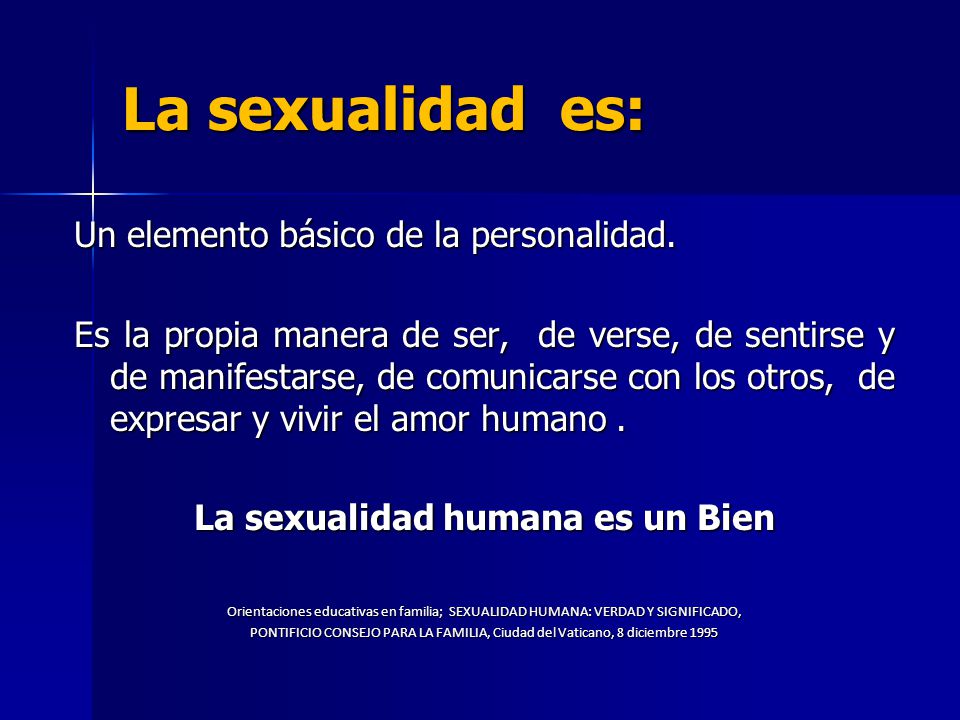 La sexualidad es:

Un elemento básico de la personalidad.

Es la propia manera de ser, de verse, de sentirse y de manifestarse, de comunicarse con los otros, de expresar y vivir el amor humano .

La sexualidad humana es un Bien

Orientaciones educativas en familia; SEXUALIDAD HUMANA: VERDAD Y SIGNIFICADO, PONTIFICIO CONSEJO PARA LA FAMILIA, Ciudad del Vaticano, 8 diciembre 1995